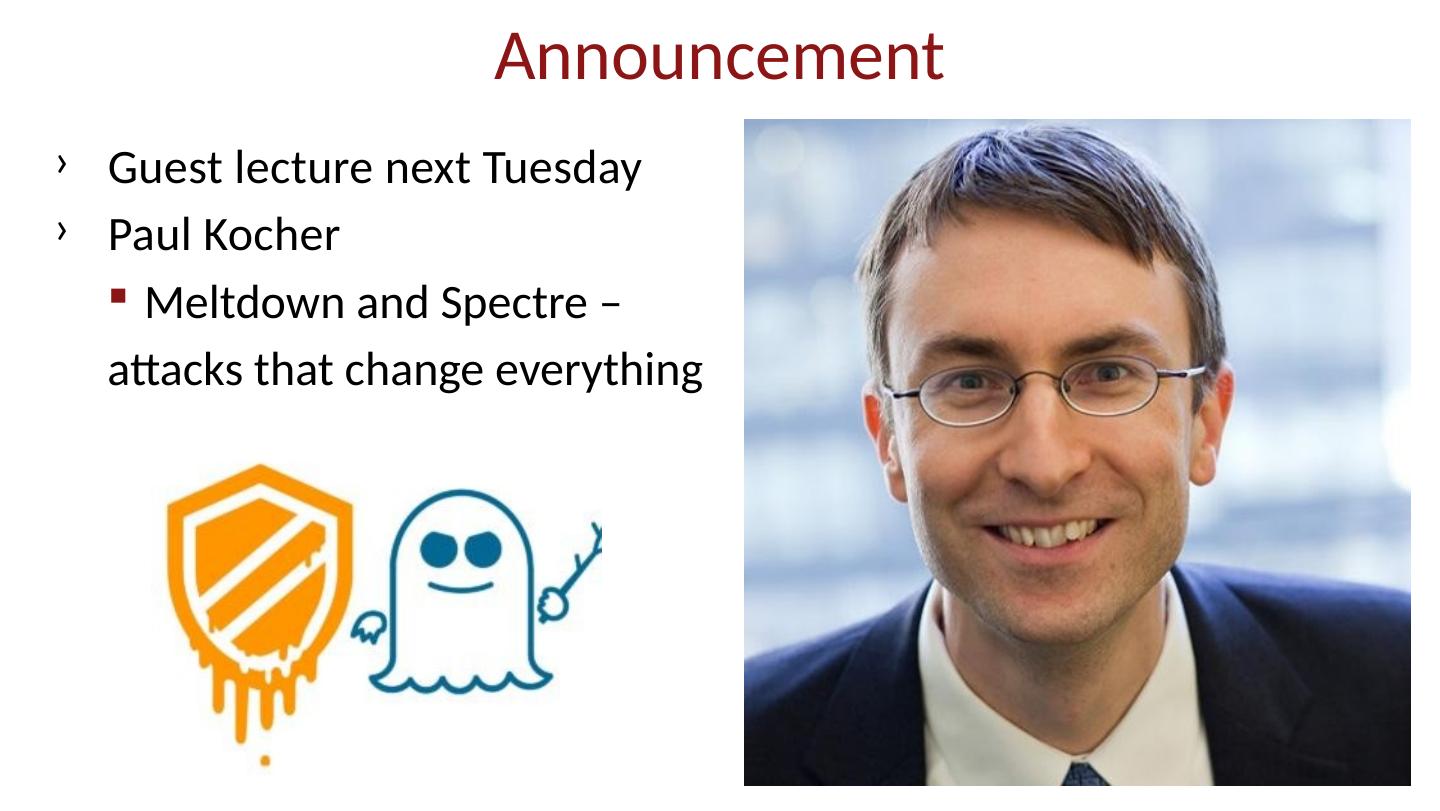 Announcement

› Guest lecture next Tuesday
› Paul Kocher
▪ Meltdown and Spectre – attacks that change everything